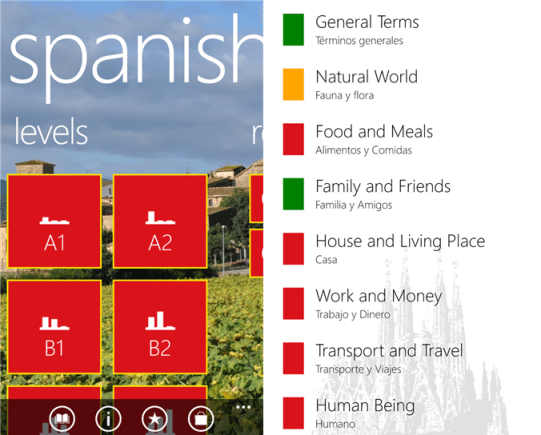 spanish

levels

A1

A2

B1

B2

General Terms
Términos generales

Natural World
Fauna y flora

Food and Meals
Alimentos y Comidas

Family and Friends
Familia y Amigos

House and Living Place
Casa

Work and Money
Trabajo y Dinero

Transport and Travel
Transporte y Viajes

Human Being
Humano